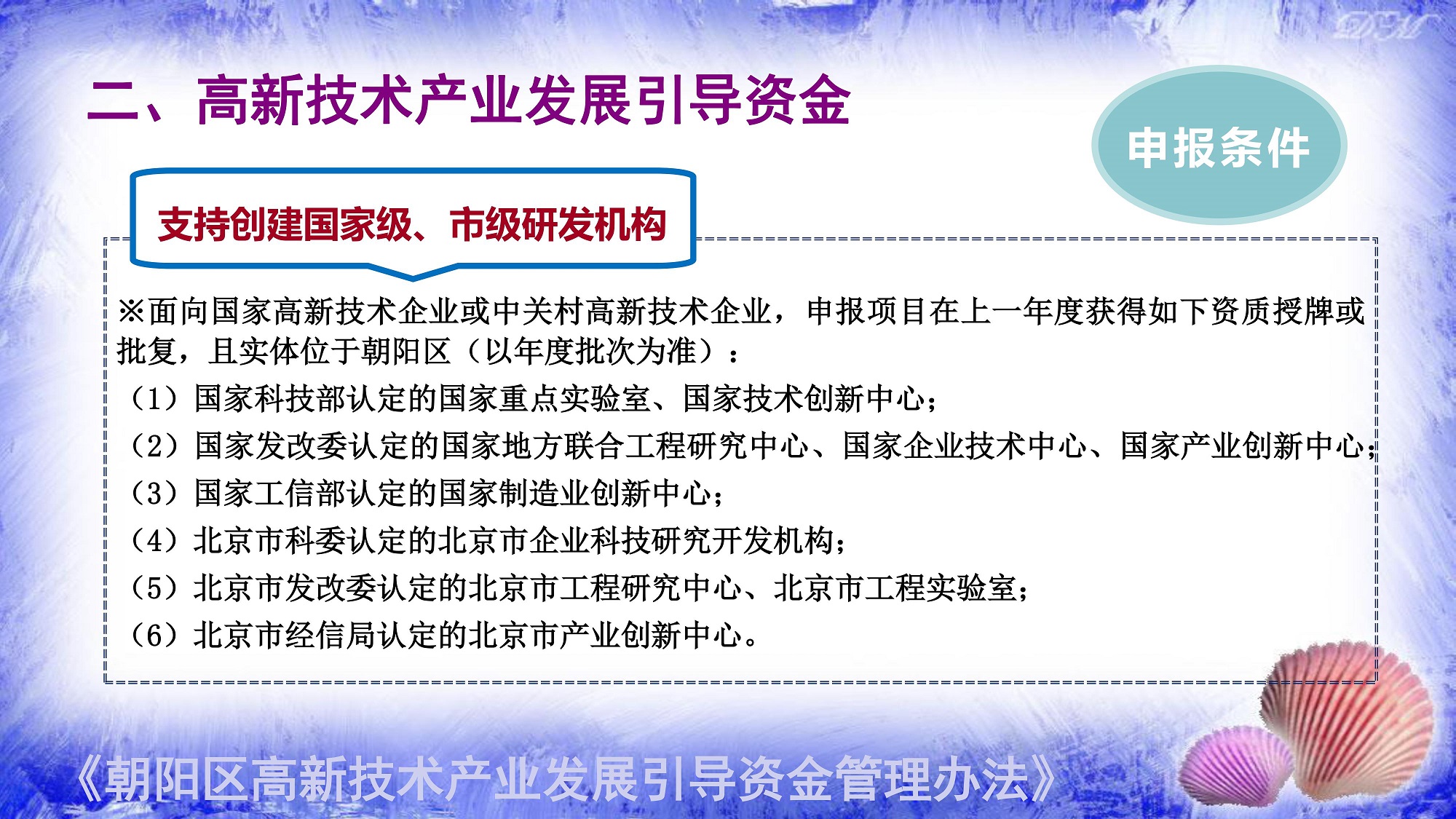 二、高新技术产业发展引导资金

申报条件

支持创建国家级、市级研发机构

※面向国家高新技术企业或中关村高新技术企业，申报项目在上一年度获得如下资质授牌或批复，且实体位于朝阳区（以年度批次为准）：

（1）国家科技部认定的国家重点实验室、国家技术创新中心；

（2）国家发改委认定的国家地方联合工程研究中心、国家企业技术中心、国家产业创新中心；

（3）国家工信部认定的国家制造业创新中心；

（4）北京市科委认定的北京市企业科技研究开发机构；

（5）北京市发改委认定的北京市工程研究中心、北京市工程实验室；

（6）北京市经信局认定的北京市产业创新中心。

《朝阳区高新技术产业发展引导资金管理办法》